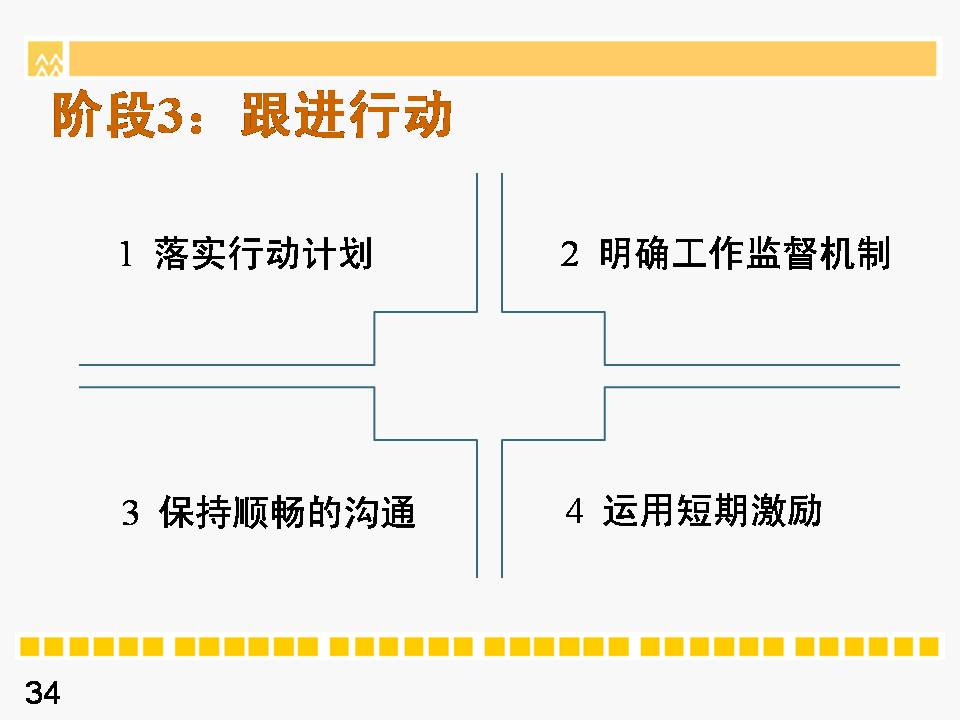 阶段3：跟进行动

1 落实行动计划

2 明确工作监督机制

3 保持顺畅的沟通

4 运用短期激励

34